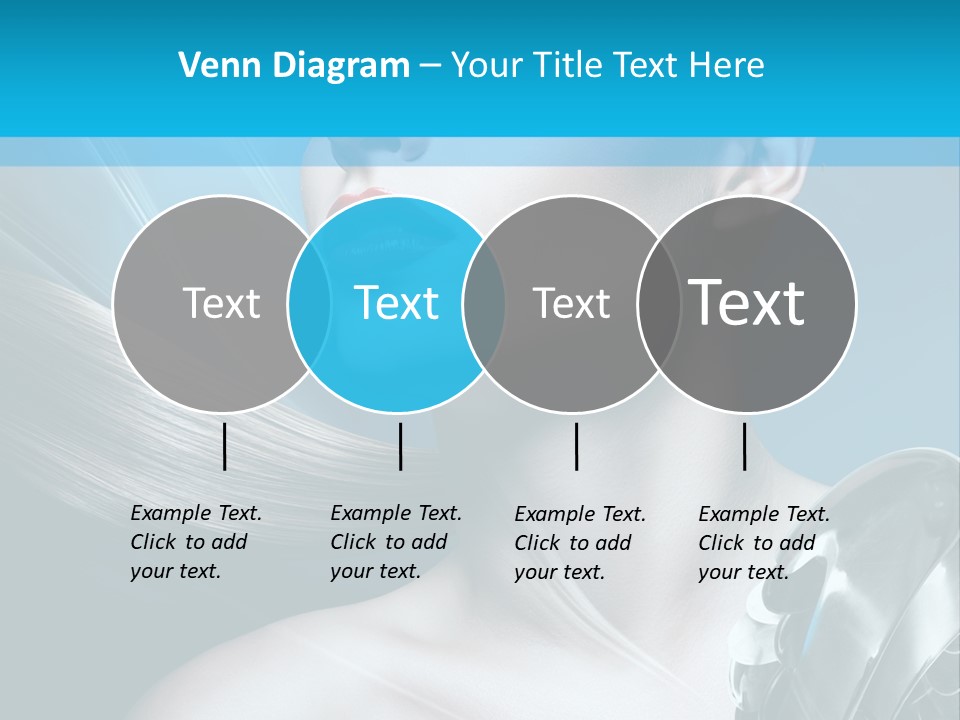 Venn Diagram – Your Title Text Here

Text

Text

Text

Text

Example Text. Click to add your text.

Example Text. Click to add your text.

Example Text. Click to add your text.

Example Text. Click to add your text.